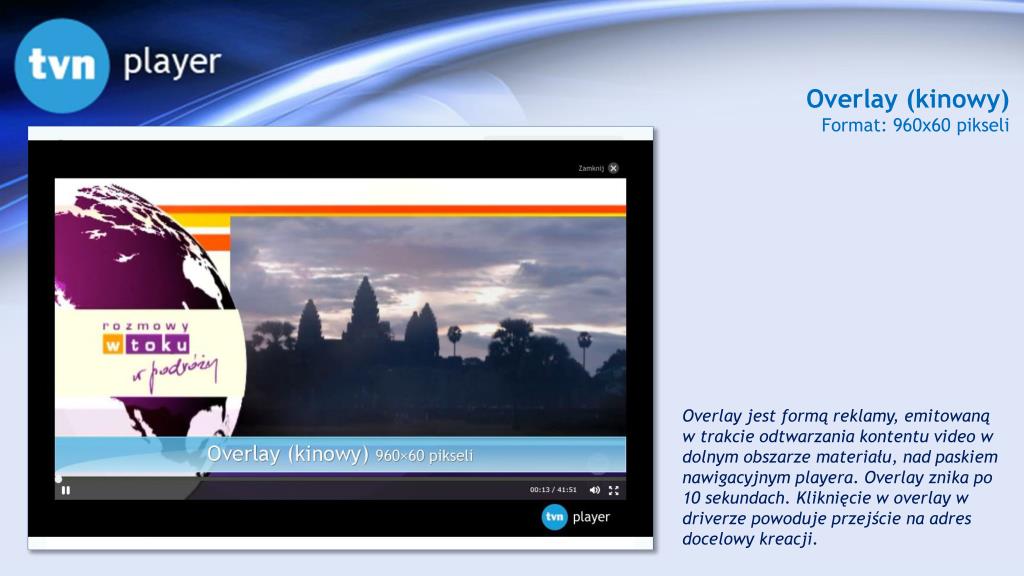 tvn player

Overlay (kinowy)
Format: 960x60 pikseli

Zamknij

rozmowy w toku w podróży

Overlay (kinowy) 960×60 pikseli

00:13 / 41:51

tvn player

Overlay jest formą reklamy, emitowaną w trakcie odtwarzania kontentu video w dolnym obszarze materiału, nad paskiem nawigacyjnym playera. Overlay znika po 10 sekundach. Kliknięcie w overlay w driverze powoduje przejście na adres docelowy kreacji.